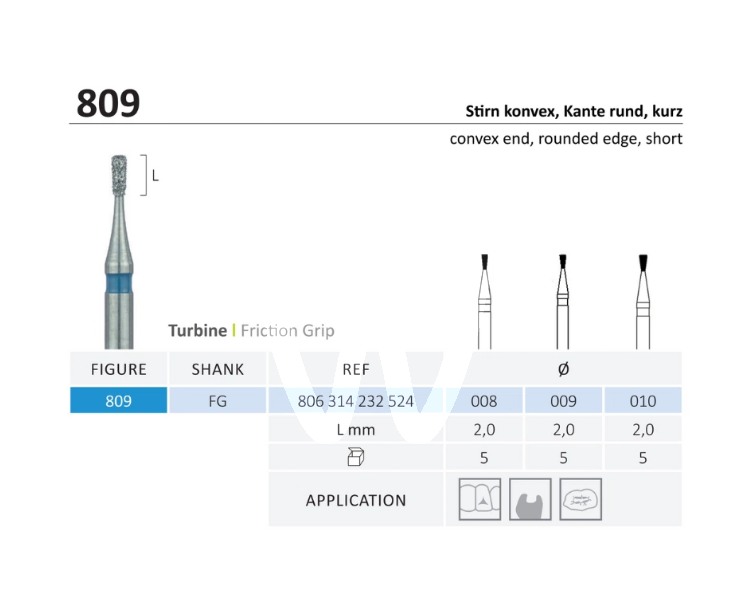 809

Stirn konvex, Kante rund, kurz

convex end, rounded edge, short

L

Turbine | Friction Grip

| FIGURE | SHANK | REF | Ø | | |
|---|---|---|---|---|---|
| 809 | FG | 806 314 232 524 | 008 | 009 | 010 |
| | | L mm | 2,0 | 2,0 | 2,0 |
| | | | 5 | 5 | 5 |
| | | APPLICATION | | | |